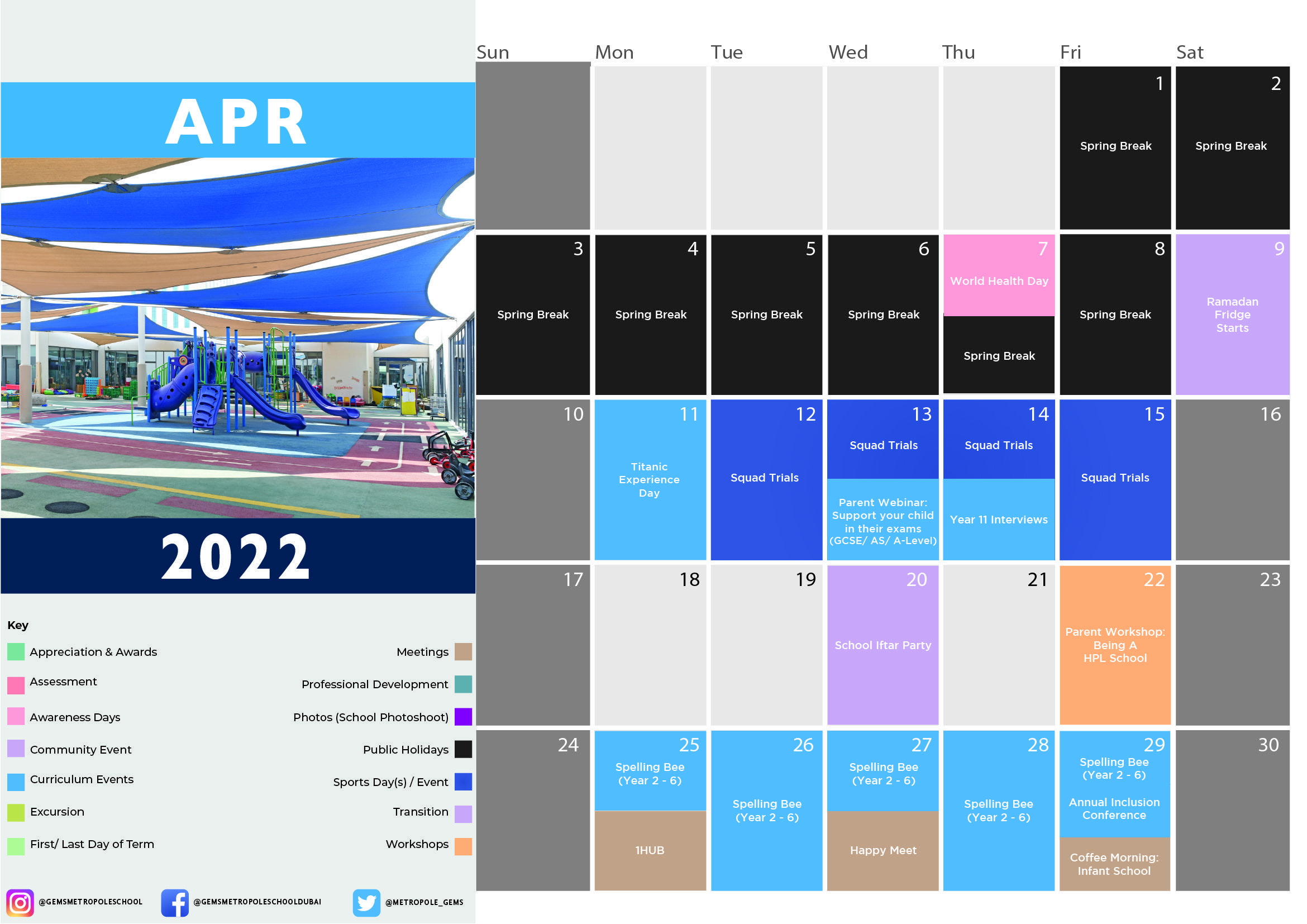 APR

2022

Key

Appreciation & Awards
Assessment
Awareness Days
Community Event
Curriculum Events
Excursion
First/ Last Day of Term

Meetings
Professional Development
Photos (School Photoshoot)
Public Holidays
Sports Day(s) / Event
Transition
Workshops

@GEMSMETROPOLESCHOOL @GEMSMETROPOLESCHOOLDUBAI @METROPOLE_GEMS

| Sun | Mon | Tue | Wed | Thu | Fri | Sat |
|---|---|---|---|---|---|---|
| | | | | | 1 Spring Break | 2 Spring Break |
| 3 Spring Break | 4 Spring Break | 5 Spring Break | 6 Spring Break | 7 World Health Day Spring Break | 8 Spring Break | 9 Ramadan Fridge Starts |
| 10 | 11 Titanic Experience Day | 12 Squad Trials | 13 Squad Trials Parent Webinar: Support your child in their exams (GCSE/ AS/ A-Level) | 14 Squad Trials Year 11 Interviews | 15 Squad Trials | 16 |
| 17 | 18 | 19 | 20 School Iftar Party | 21 | 22 Parent Workshop: Being A HPL School | 23 |
| 24 | 25 Spelling Bee (Year 2 - 6) 1HUB | 26 Spelling Bee (Year 2 - 6) | 27 Spelling Bee (Year 2 - 6) Happy Meet | 28 Spelling Bee (Year 2 - 6) | 29 Spelling Bee (Year 2 - 6) Annual Inclusion Conference Coffee Morning: Infant School | 30 |